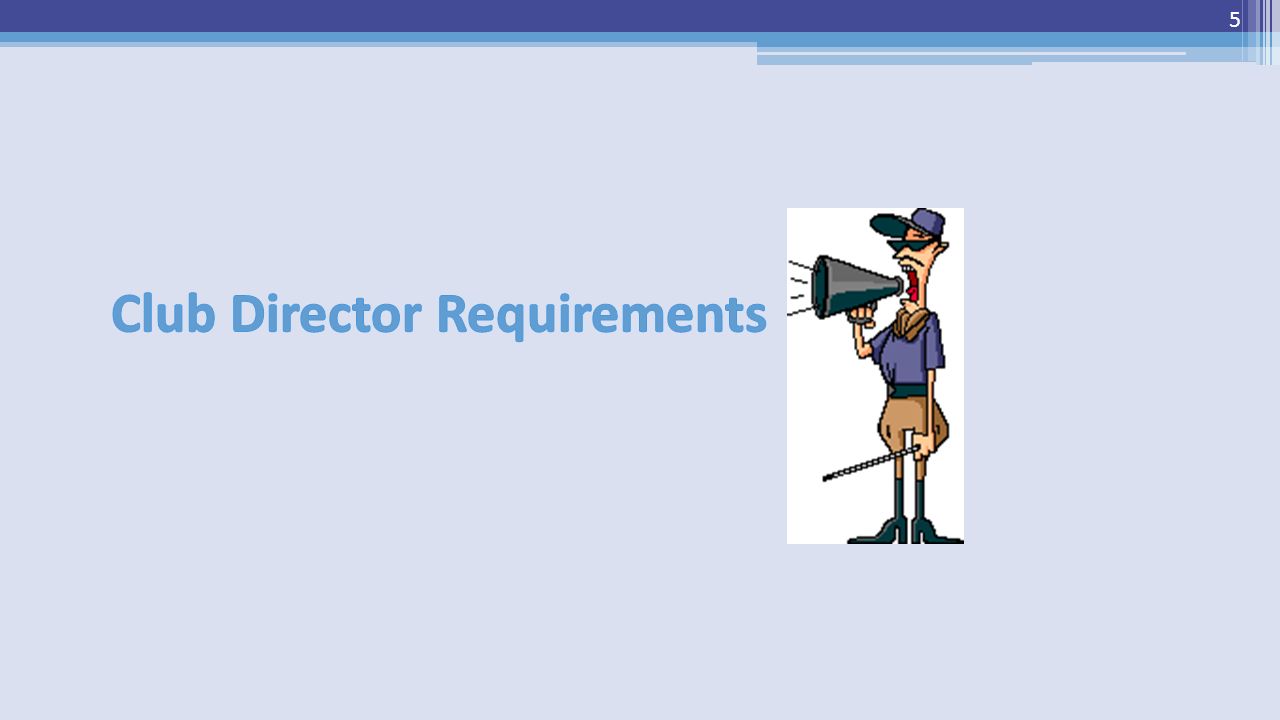 5

Club Director Requirements